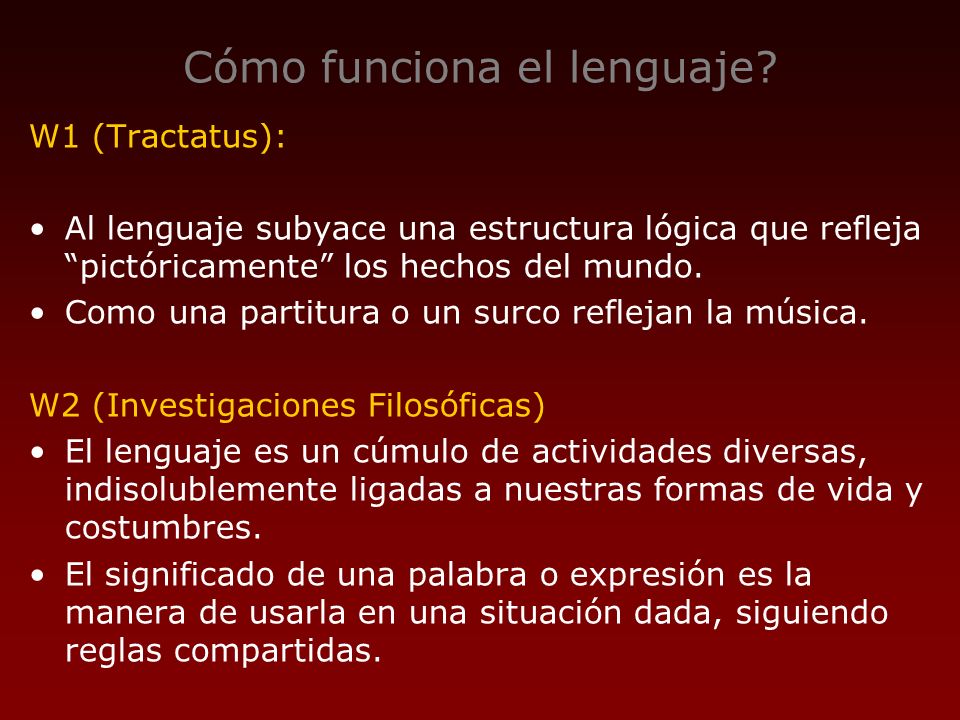 Cómo funciona el lenguaje?

W1 (Tractatus):

• Al lenguaje subyace una estructura lógica que refleja “pictóricamente” los hechos del mundo.
• Como una partitura o un surco reflejan la música.

W2 (Investigaciones Filosóficas)
• El lenguaje es un cúmulo de actividades diversas, indisolublemente ligadas a nuestras formas de vida y costumbres.
• El significado de una palabra o expresión es la manera de usarla en una situación dada, siguiendo reglas compartidas.